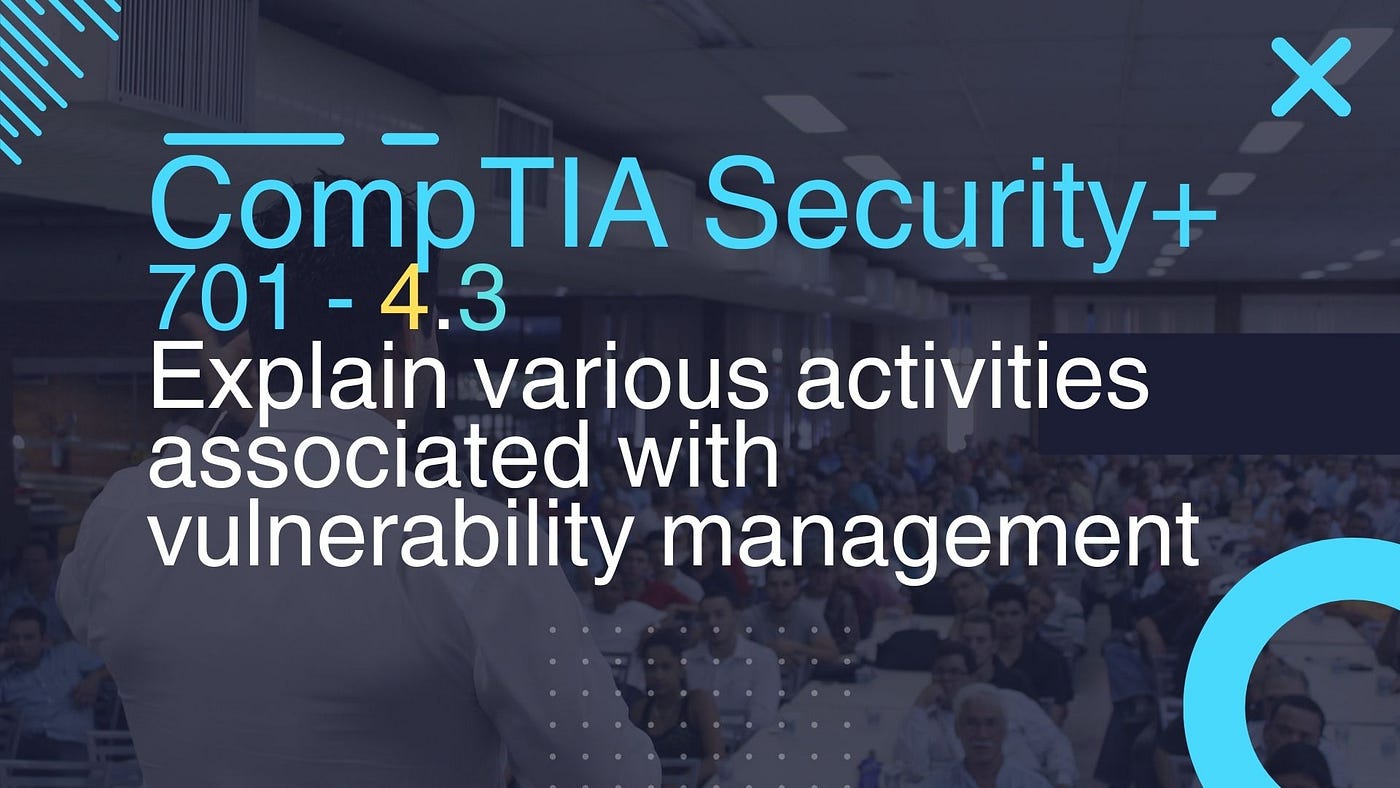 CompTIA Security+
701 - 4.3
Explain various activities associated with vulnerability management